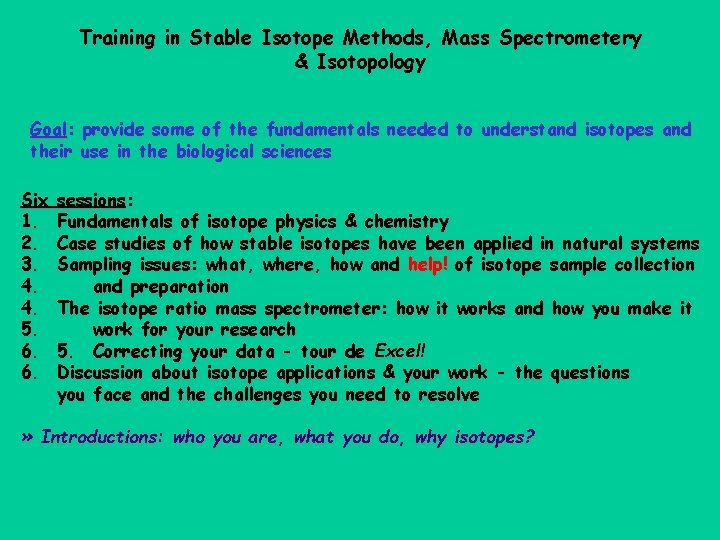 Training in Stable Isotope Methods, Mass Spectrometery & Isotopology

Goal: provide some of the fundamentals needed to understand isotopes and their use in the biological sciences

Six sessions:
1. Fundamentals of isotope physics & chemistry
2. Case studies of how stable isotopes have been applied in natural systems
3. Sampling issues: what, where, how and help! of isotope sample collection
4. and preparation
4. The isotope ratio mass spectrometer: how it works and how you make it
5. work for your research
6. 5. Correcting your data - tour de Excel!
6. Discussion about isotope applications & your work - the questions you face and the challenges you need to resolve

» Introductions: who you are, what you do, why isotopes?